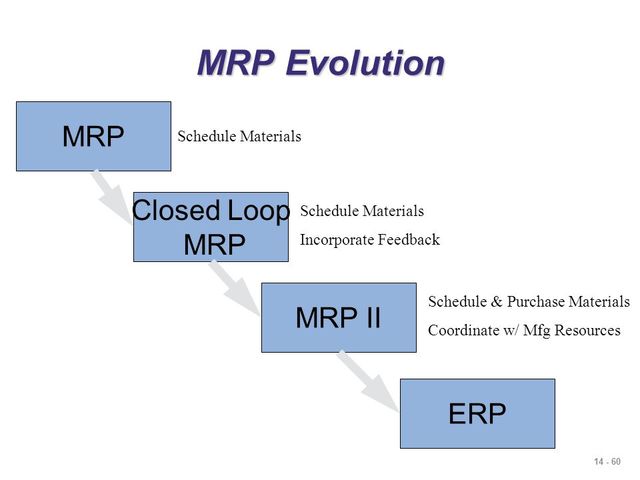 MRP Evolution

MRP

Schedule Materials

Closed Loop MRP

Schedule Materials

Incorporate Feedback

MRP II

Schedule & Purchase Materials

Coordinate w/ Mfg Resources

ERP

14 - 60